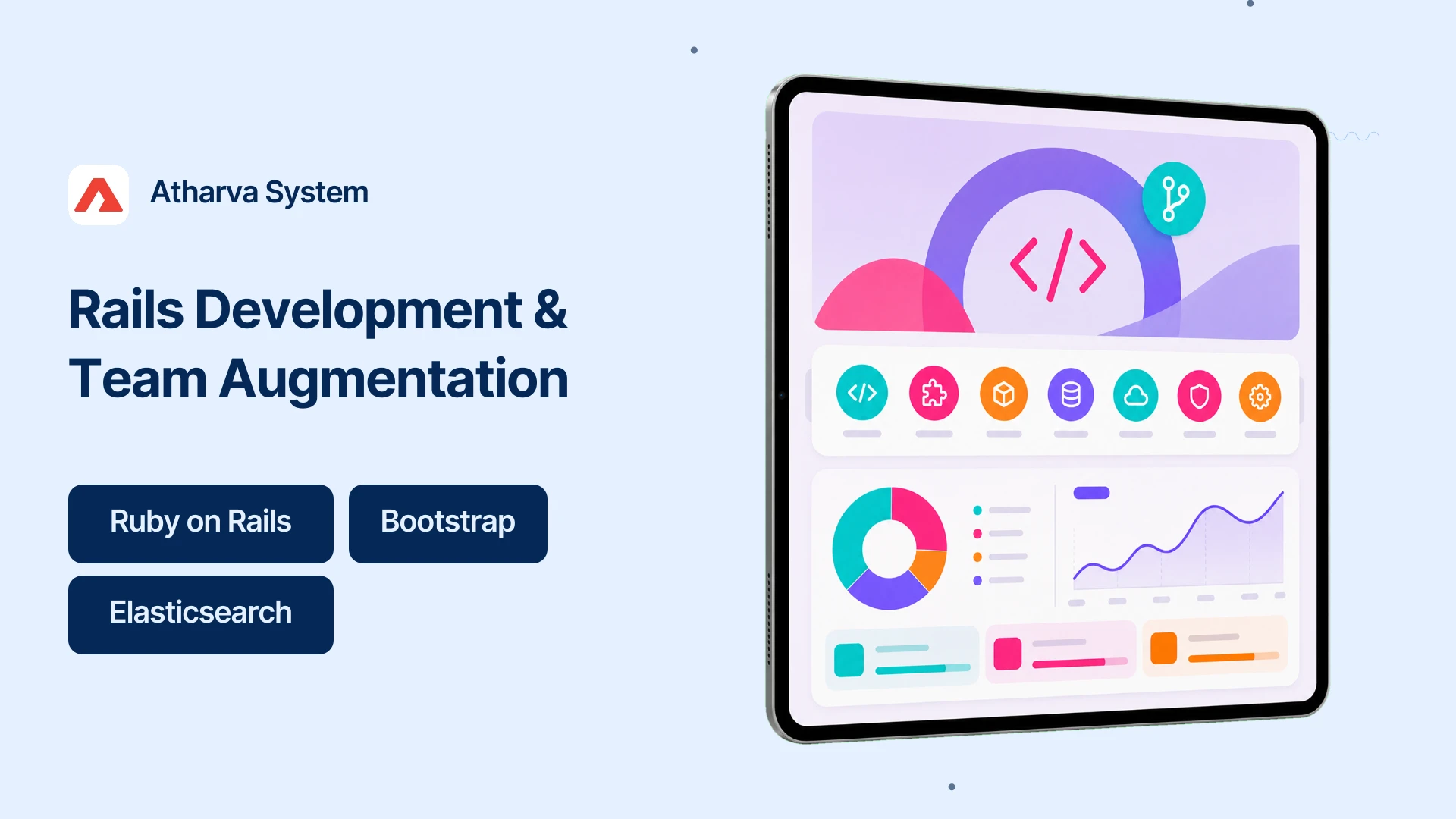 Atharva System

Rails Development & Team Augmentation

Ruby on Rails

Bootstrap

Elasticsearch